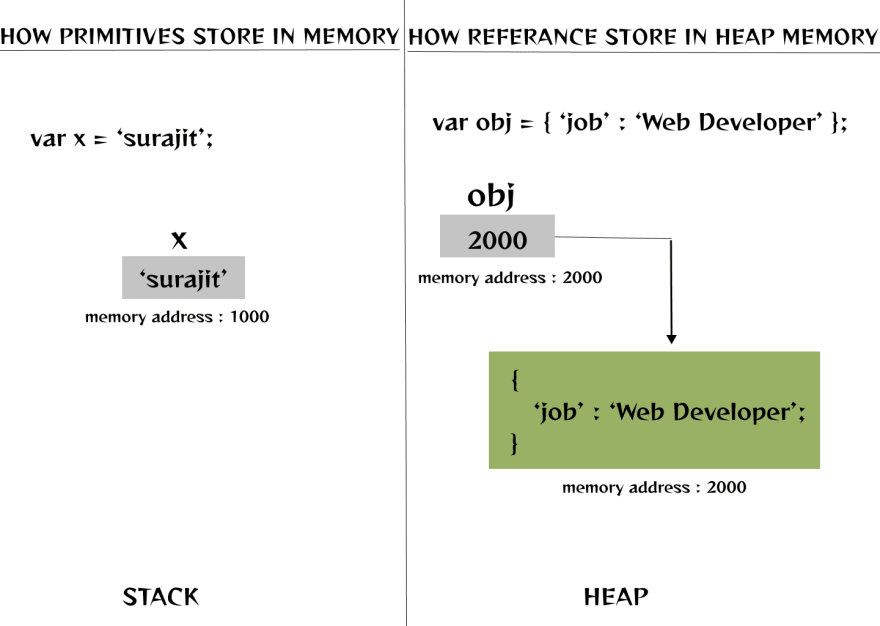 HOW PRIMITIVES STORE IN MEMORY

var x = ‘surajit’;

x

‘surajit’

memory address : 1000

STACK

HOW REFERANCE STORE IN HEAP MEMORY

var obj = { ‘job’ : ‘Web Developer’ };

obj

2000

memory address : 2000

{
‘job’ : ‘Web Developer’;
}

memory address : 2000

HEAP